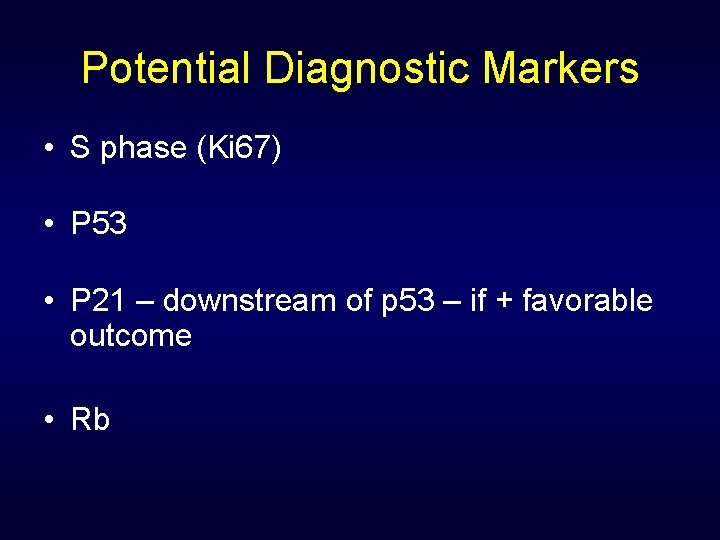 Potential Diagnostic Markers

• S phase (Ki67)

• P53

• P21 – downstream of p53 – if + favorable outcome

• Rb